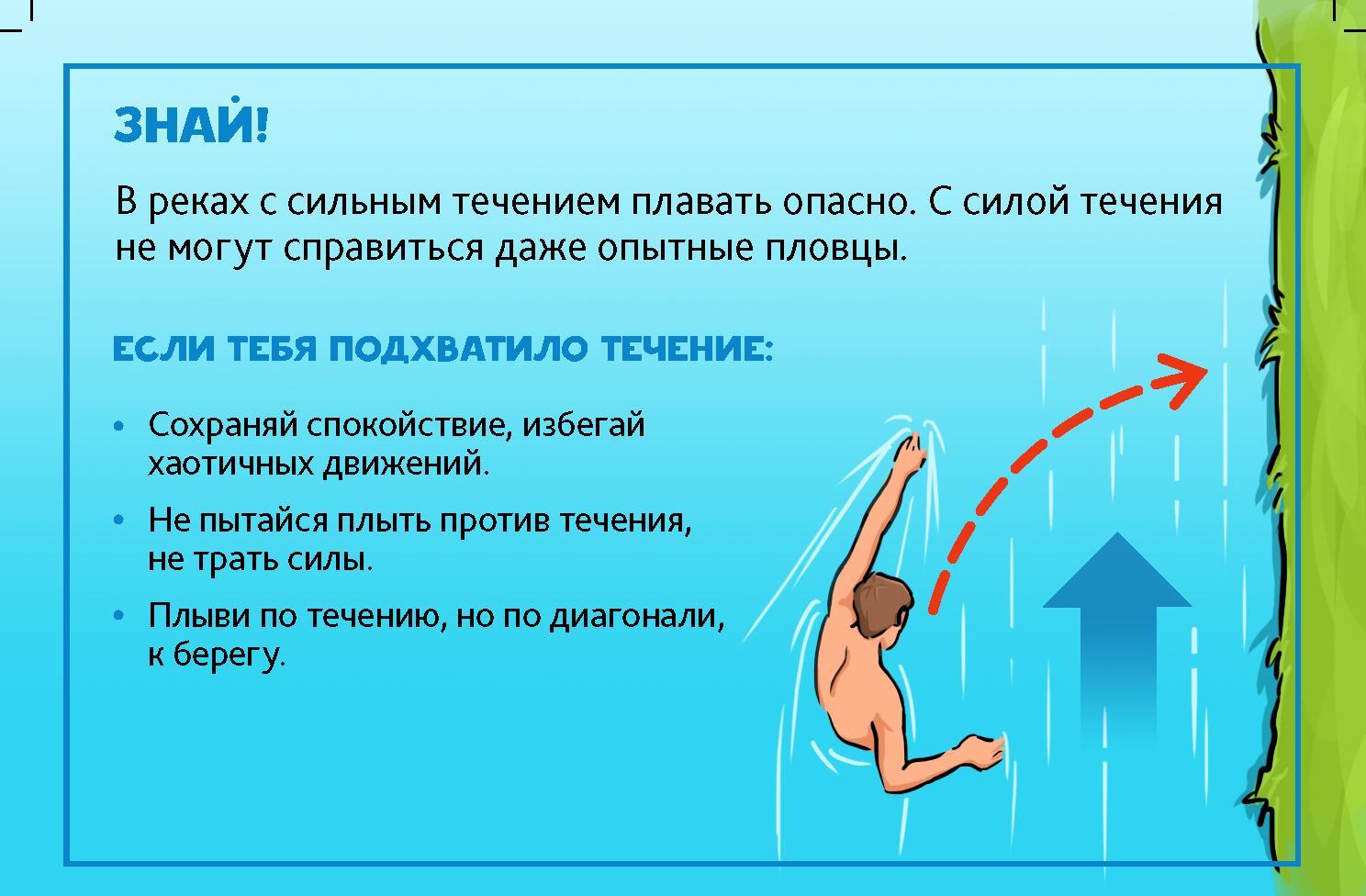 ЗНАЙ!

В реках с сильным течением плавать опасно. С силой течения не могут справиться даже опытные пловцы.

ЕСЛИ ТЕБЯ ПОДХВАТИЛО ТЕЧЕНИЕ:

• Сохраняй спокойствие, избегай хаотичных движений.
• Не пытайся плыть против течения, не трать силы.
• Плыви по течению, но по диагонали, к берегу.